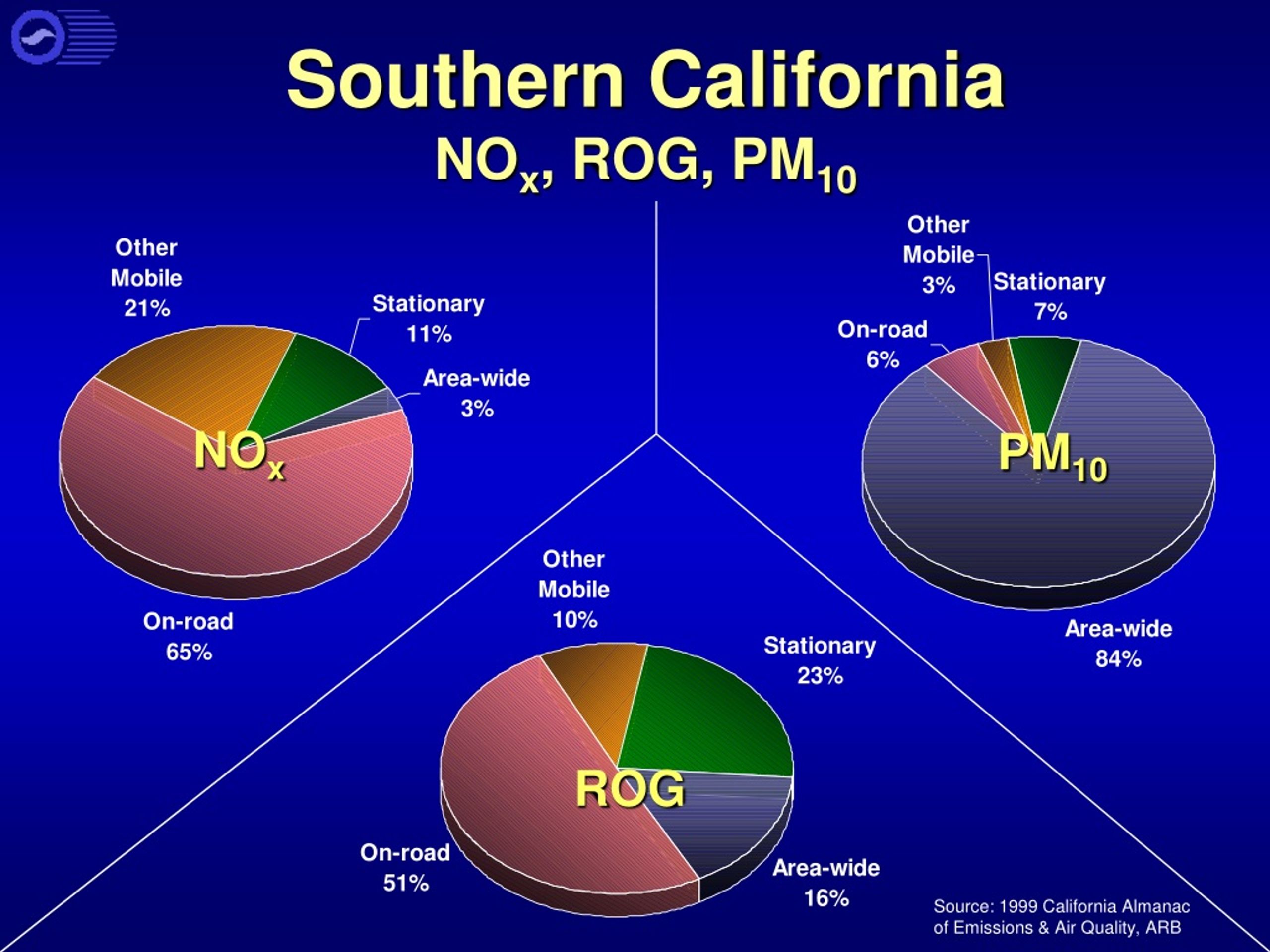 Southern California
$NO_x$, ROG, $PM_{10}$

Other Mobile 21%
Stationary 11%
Area-wide 3%
$NO_x$
On-road 65%

Other Mobile 3%
Stationary 7%
On-road 6%
$PM_{10}$
Area-wide 84%

Other Mobile 10%
Stationary 23%
ROG
On-road 51%
Area-wide 16%

Source: 1999 California Almanac of Emissions & Air Quality, ARB